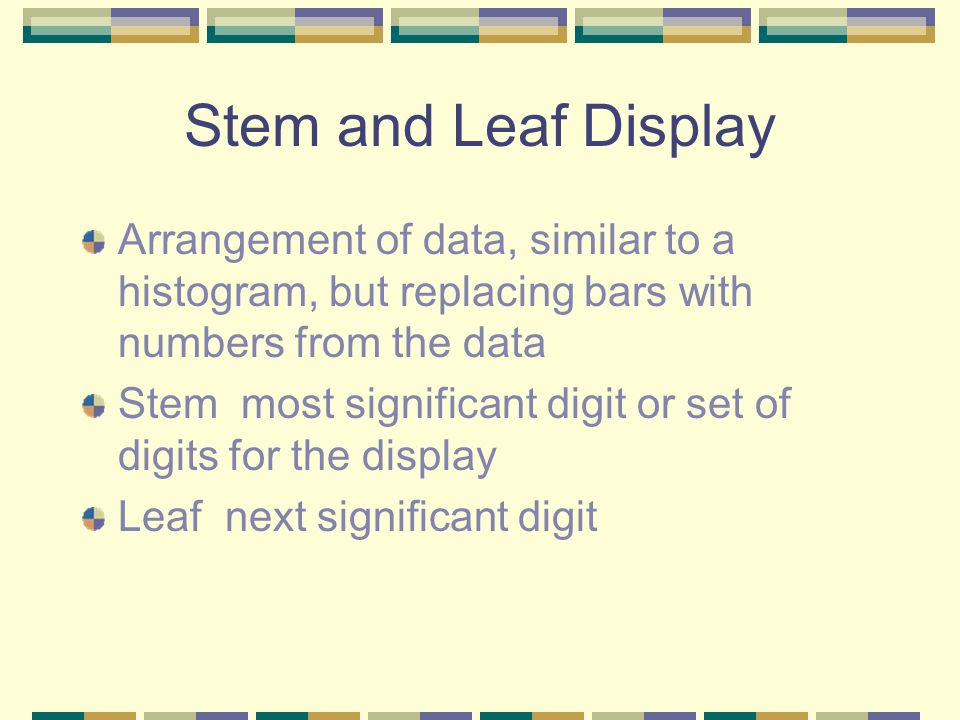 Stem and Leaf Display

Arrangement of data, similar to a histogram, but replacing bars with numbers from the data

Stem  most significant digit or set of digits for the display

Leaf  next significant digit